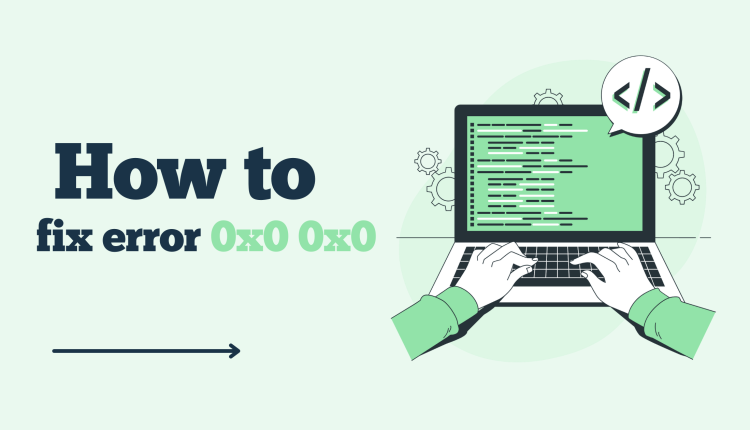 How to
fix error 0x0 0x0

</>